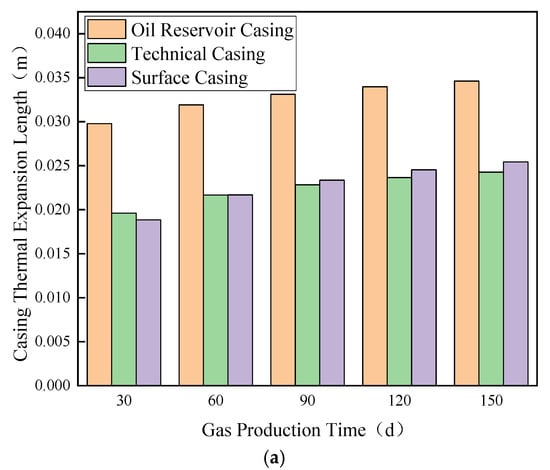 Oil Reservoir Casing
Technical Casing
Surface Casing

Casing Thermal Expansion Length（m）

0.040
0.035
0.030
0.025
0.020
0.015
0.010
0.005
0.000

30
60
90
120
150

Gas Production Time（d）

(a)